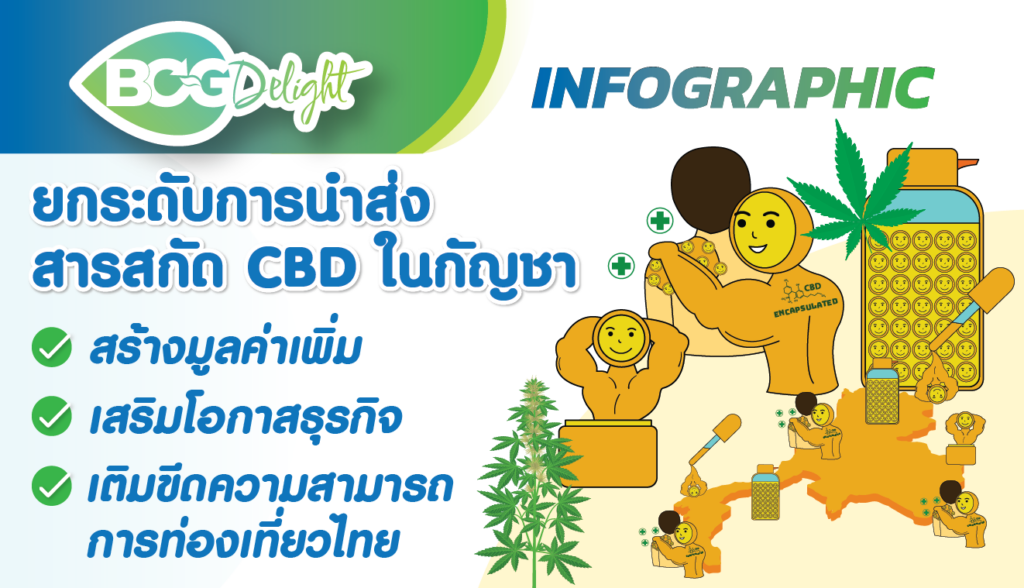 BCG Delight

INFOGRAPHIC

ยกระดับการนำส่ง สารสกัด CBD ในกัญชา

สร้างมูลค่าเพิ่ม

เสริมโอกาสธุรกิจ

เติมขีดความสามารถ การท่องเที่ยวไทย

CBD ENCAPSULATED